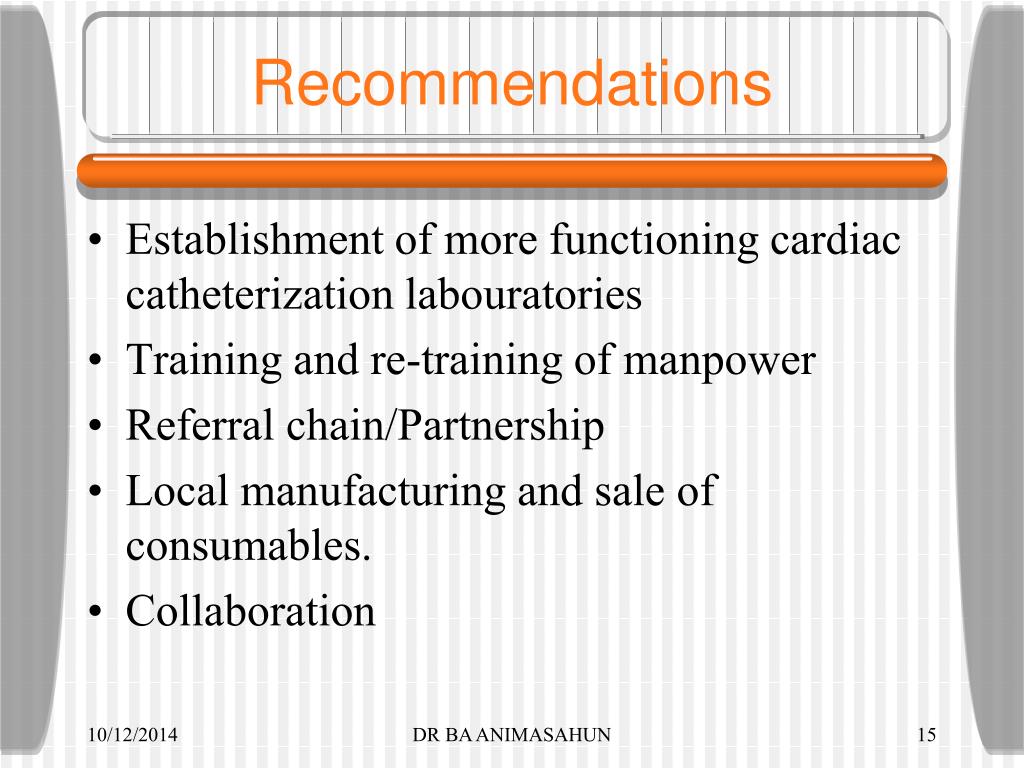 Recommendations

• Establishment of more functioning cardiac catheterization labouratories
• Training and re-training of manpower
• Referral chain/Partnership
• Local manufacturing and sale of consumables.
• Collaboration

10/12/2014 DR BA ANIMASAHUN 15